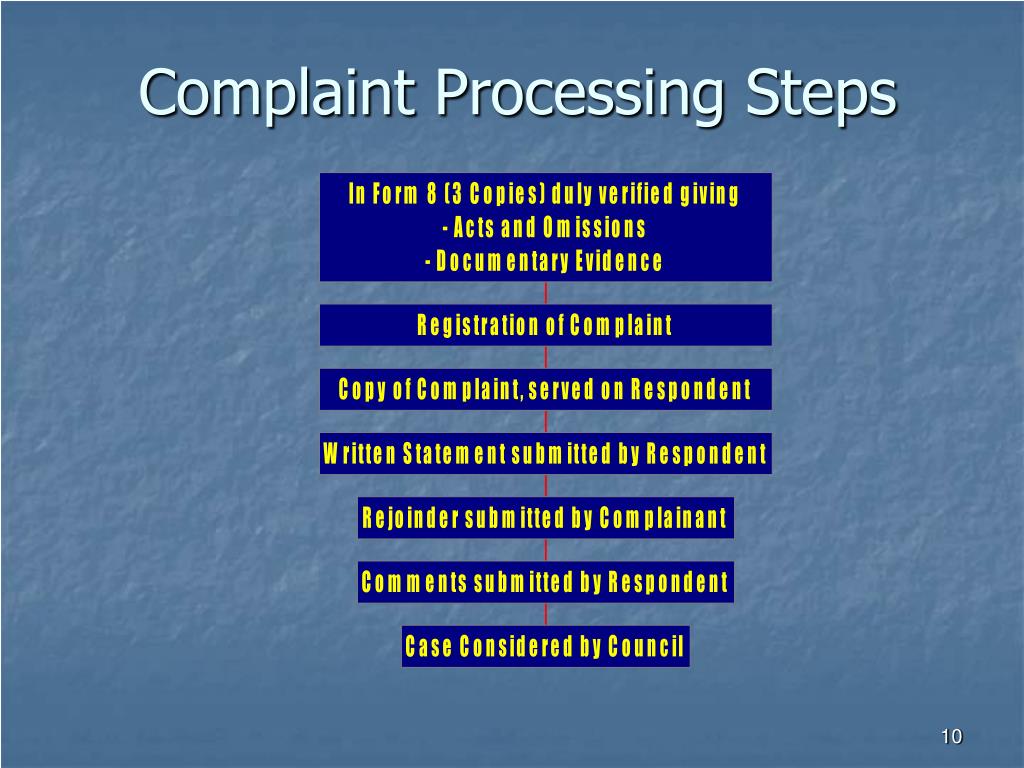 Complaint Processing Steps

In Form 8 (3 Copies) duly verified giving
- Acts and Omissions
- Documentary Evidence

Registration of Complaint

Copy of Complaint, served on Respondent

Written Statement submitted by Respondent

Rejoinder submitted by Complainant

Comments submitted by Respondent

Case Considered by Council

10